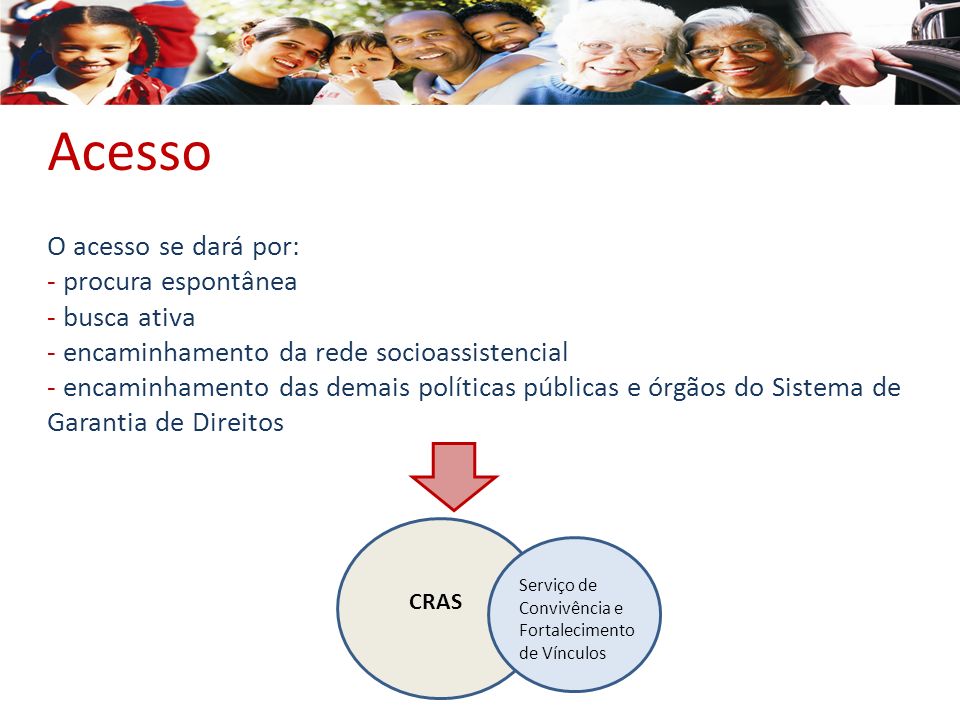 Acesso

O acesso se dará por:
- procura espontânea
- busca ativa
- encaminhamento da rede socioassistencial
- encaminhamento das demais políticas públicas e órgãos do Sistema de Garantia de Direitos

CRAS

Serviço de Convivência e Fortalecimento de Vínculos